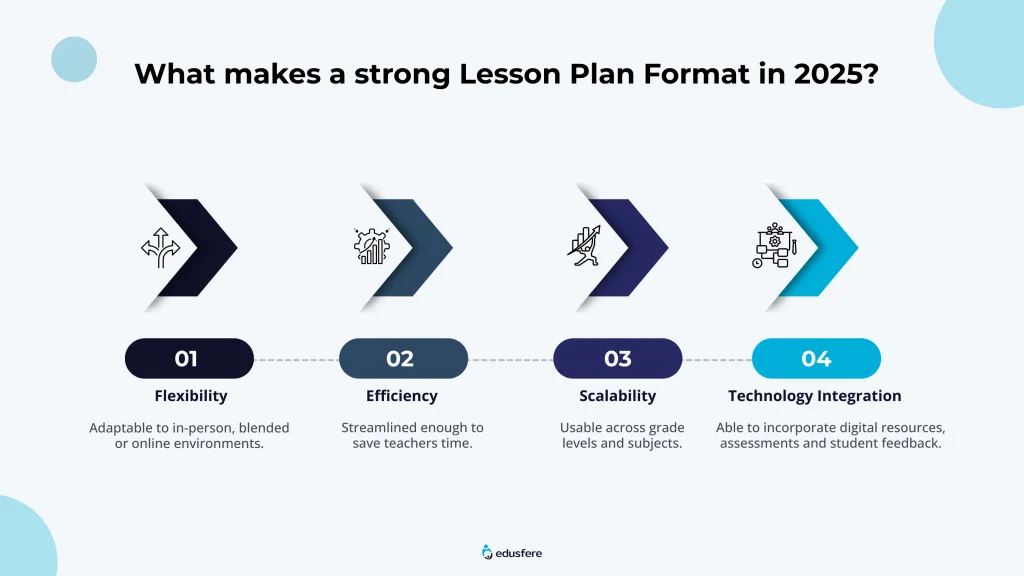 What makes a strong Lesson Plan Format in 2025?

01
Flexibility
Adaptable to in-person, blended or online environments.

02
Efficiency
Streamlined enough to save teachers time.

03
Scalability
Usable across grade levels and subjects.

04
Technology Integration
Able to incorporate digital resources, assessments and student feedback.

edusfere